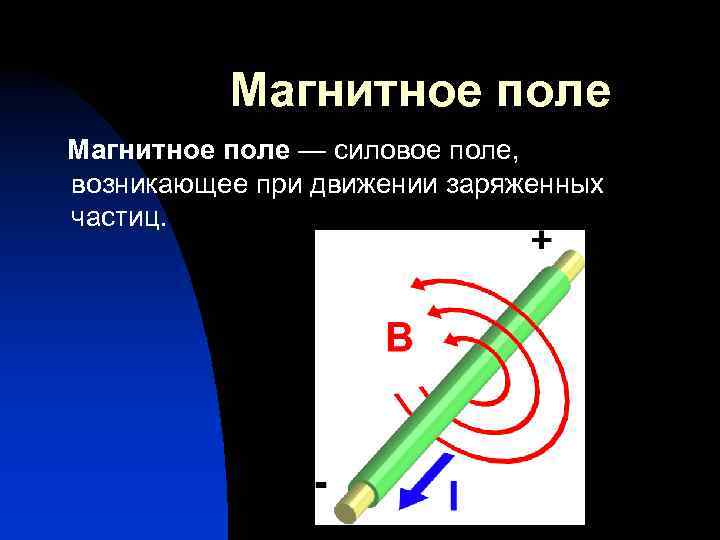 Магнитное поле

Магнитное поле — силовое поле, возникающее при движении заряженных частиц.

+

B

-

I